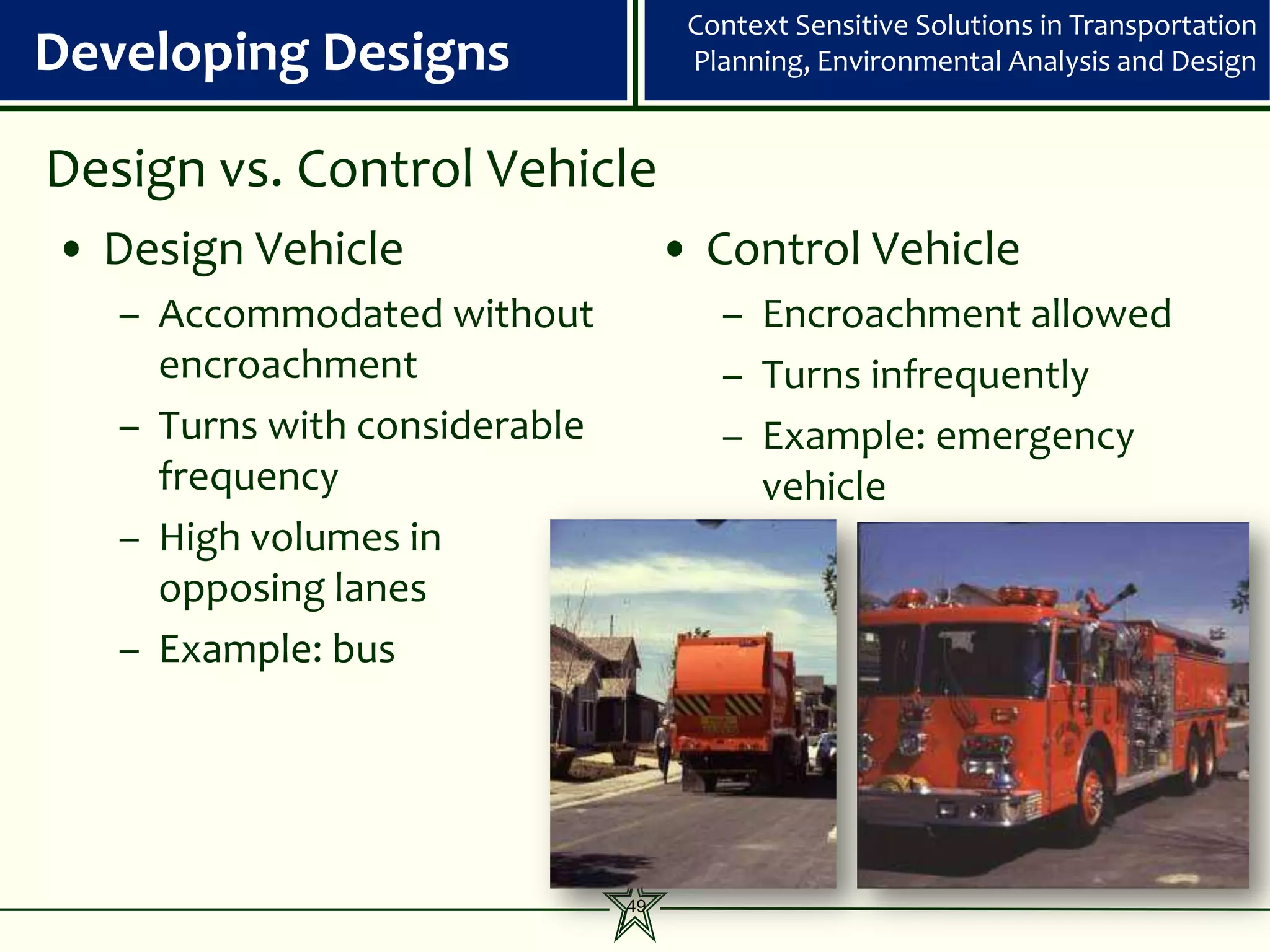 Developing Designs

Context Sensitive Solutions in Transportation Planning, Environmental Analysis and Design

Design vs. Control Vehicle

• Design Vehicle
– Accommodated without encroachment
– Turns with considerable frequency
– High volumes in opposing lanes
– Example: bus

• Control Vehicle
– Encroachment allowed
– Turns infrequently
– Example: emergency vehicle

49